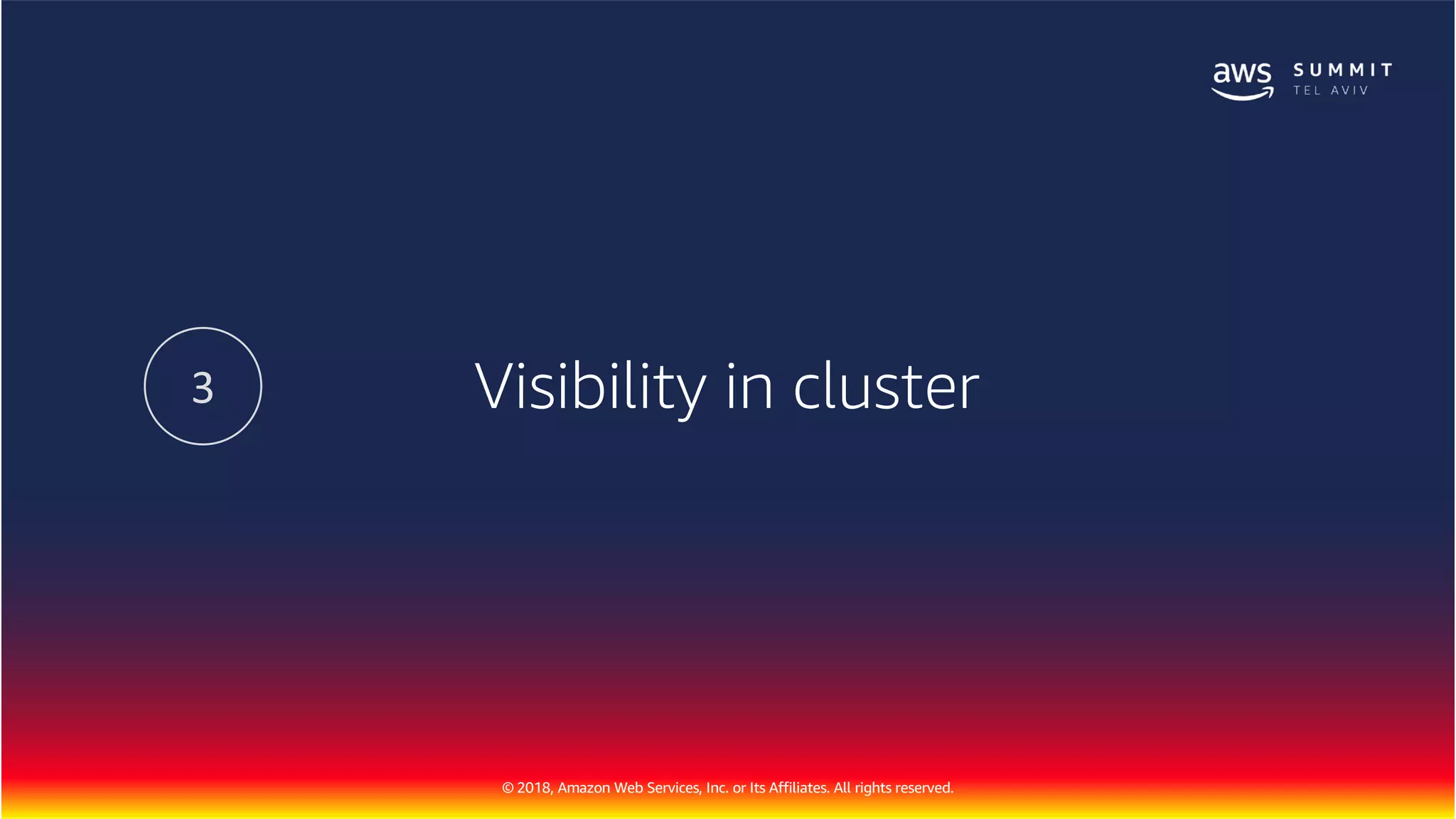 aws SUMMIT
TEL AVIV

3

Visibility in cluster

© 2018, Amazon Web Services, Inc. or Its Affiliates. All rights reserved.